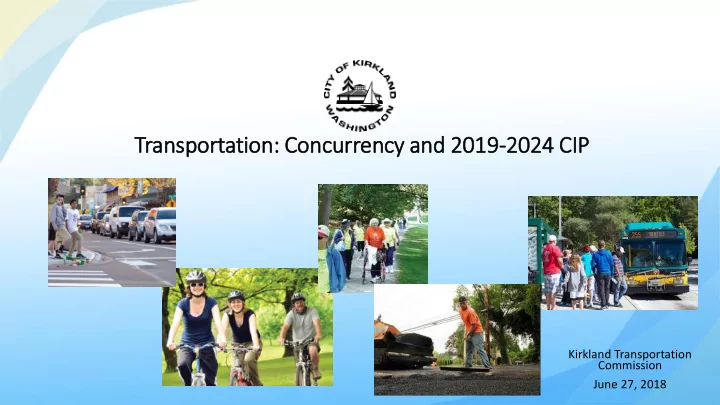 CITY OF KIRKLAND
WASHINGTON

Transportation: Concurrency and 2019-2024 CIP

Kirkland Transportation Commission
June 27, 2018